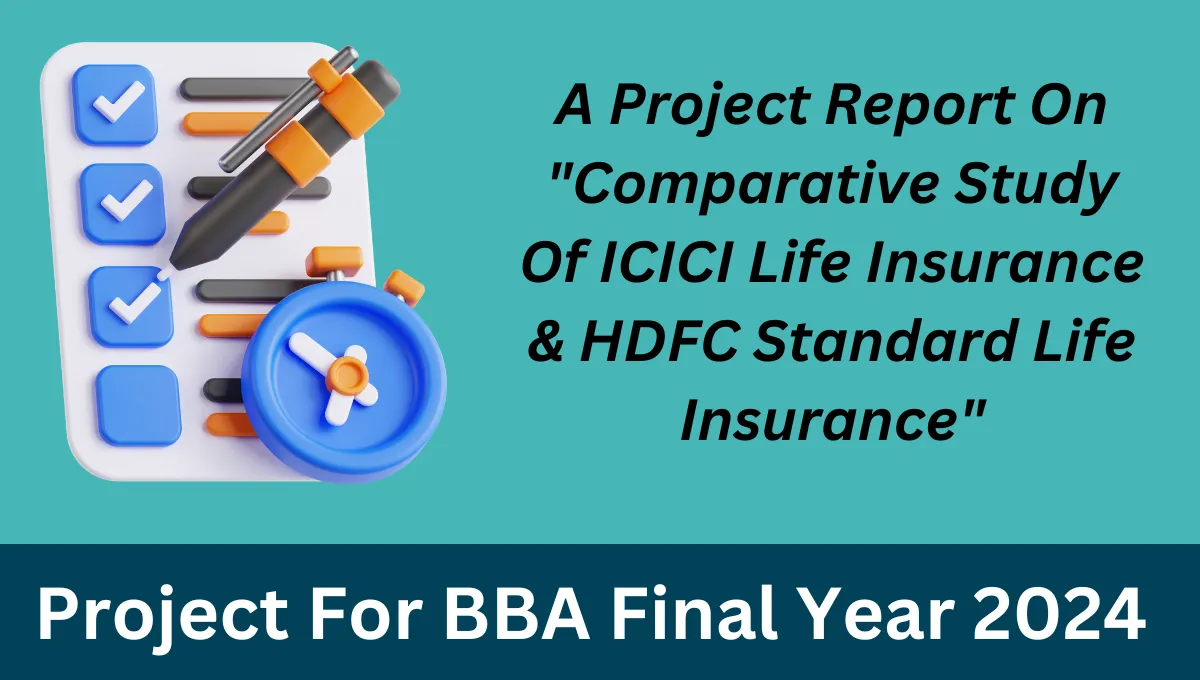 A Project Report On "Comparative Study Of ICICI Life Insurance & HDFC Standard Life Insurance"

Project For BBA Final Year 2024